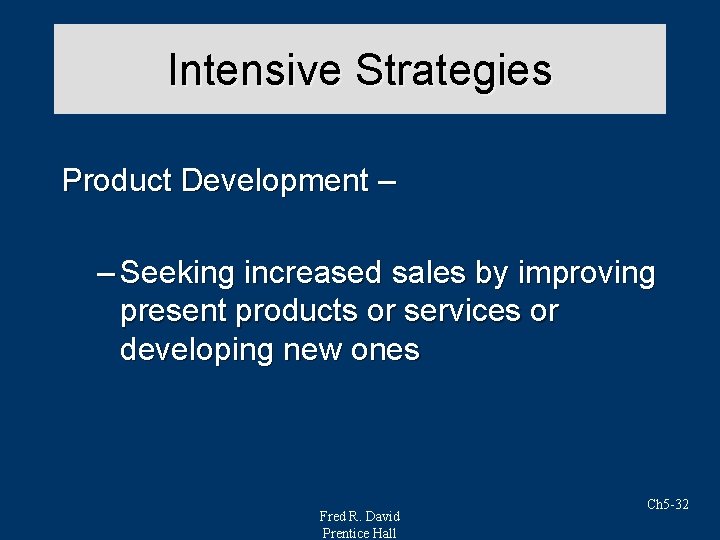 Intensive Strategies

Product Development –

– Seeking increased sales by improving present products or services or developing new ones

Ch5-32

Fred R. David
Prentice Hall